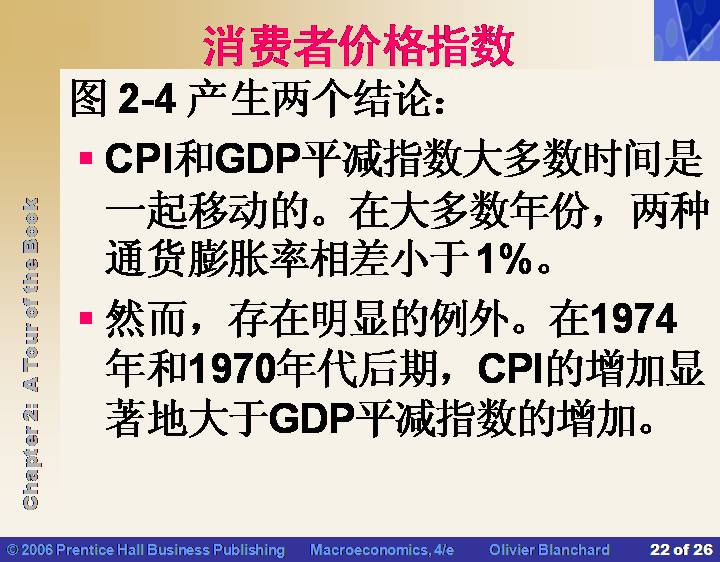 消费者价格指数

图 2-4 产生两个结论：

▪ CPI和GDP平减指数大多数时间是一起移动的。在大多数年份，两种通货膨胀率相差小于1%。

▪ 然而，存在明显的例外。在1974年和1970年代后期，CPI的增加显著地大于GDP平减指数的增加。

Chapter 2: A Tour of the Book

© 2006 Prentice Hall Business Publishing Macroeconomics, 4/e Olivier Blanchard 22 of 26